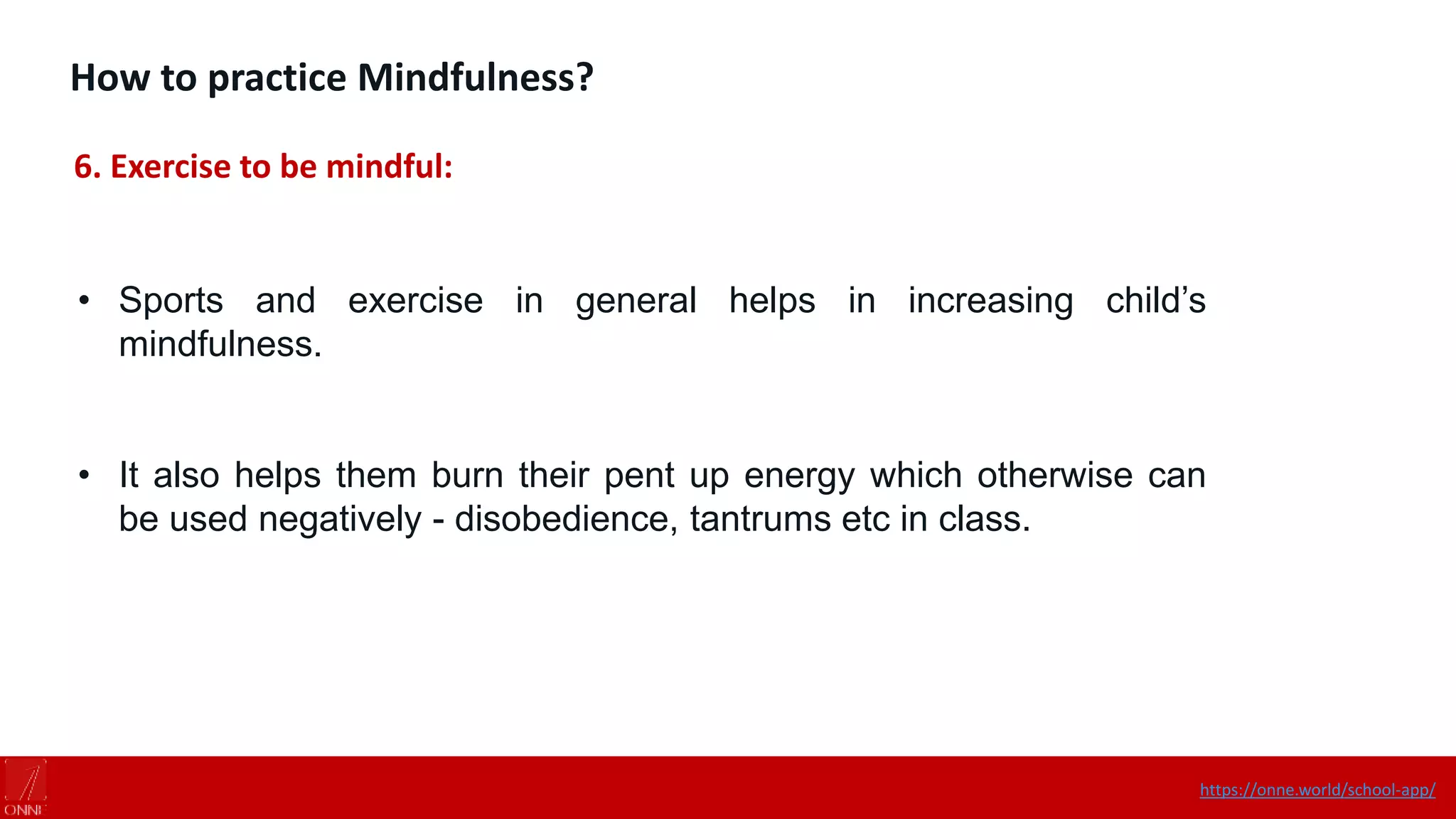 How to practice Mindfulness?

6. Exercise to be mindful:

• Sports and exercise in general helps in increasing child's mindfulness.

• It also helps them burn their pent up energy which otherwise can be used negatively - disobedience, tantrums etc in class.

ONNE

https://onne.world/school-app/